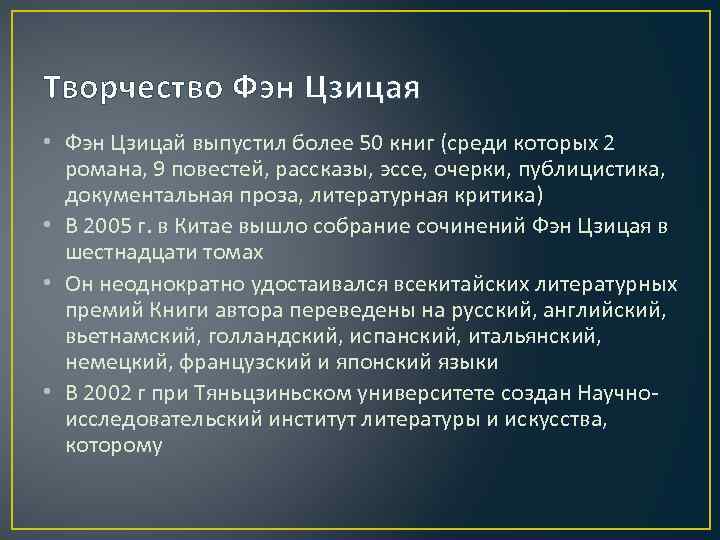 Творчество Фэн Цзицая

• Фэн Цзицай выпустил более 50 книг (среди которых 2 романа, 9 повестей, рассказы, эссе, очерки, публицистика, документальная проза, литературная критика)

• В 2005 г. в Китае вышло собрание сочинений Фэн Цзицая в шестнадцати томах

• Он неоднократно удостаивался всекитайских литературных премий Книги автора переведены на русский, английский, вьетнамский, голландский, испанский, итальянский, немецкий, французский и японский языки

• В 2002 г при Тяньцзиньском университете создан Научно-исследовательский институт литературы и искусства, которому